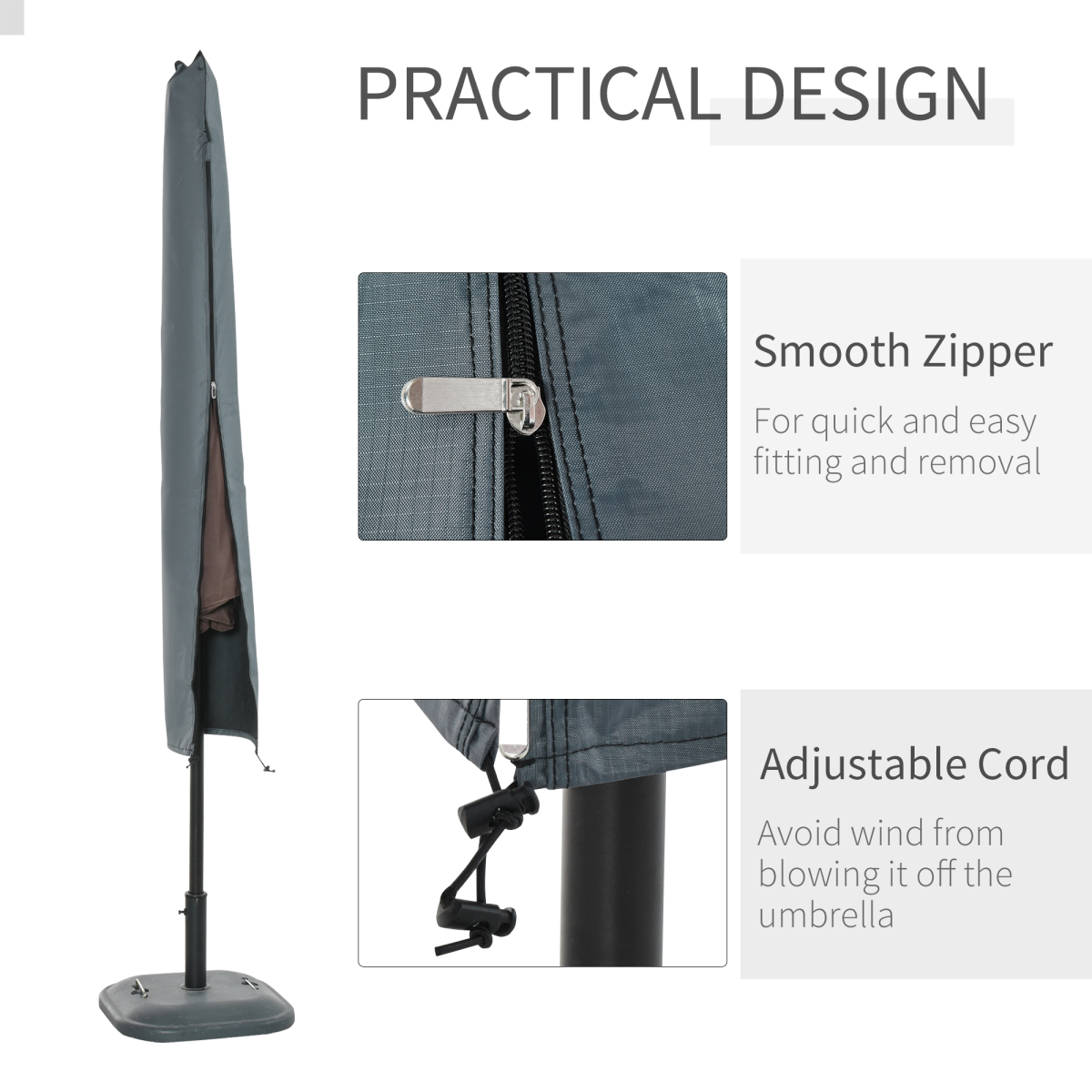 PRACTICAL DESIGN

Smooth Zipper

For quick and easy fitting and removal

Adjustable Cord

Avoid wind from blowing it off the umbrella